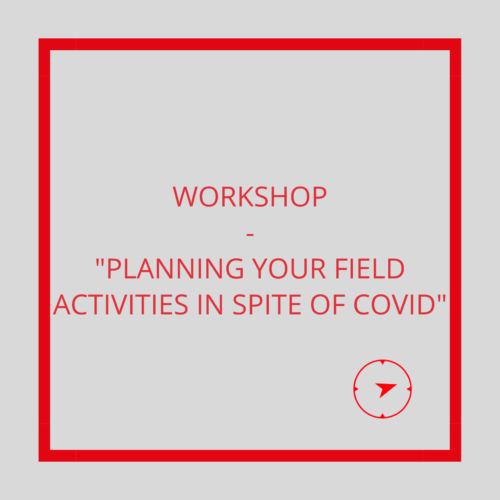 WORKSHOP
-
"PLANNING YOUR FIELD ACTIVITIES IN SPITE OF COVID"